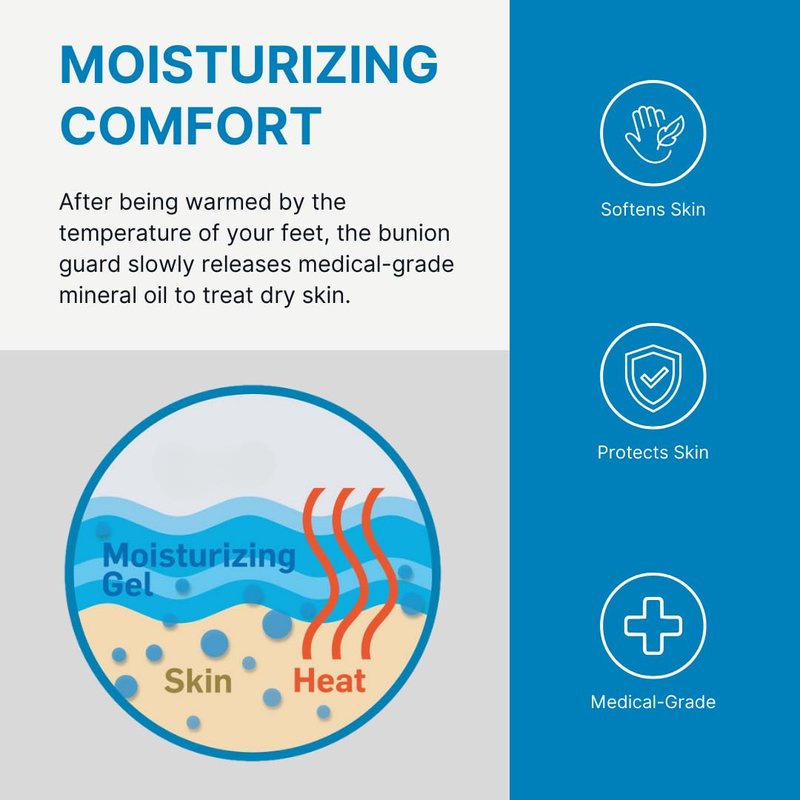 MOISTURIZING COMFORT

After being warmed by the temperature of your feet, the bunion guard slowly releases medical-grade mineral oil to treat dry skin.

Moisturizing Gel

Skin

Heat

Softens Skin

Protects Skin

Medical-Grade